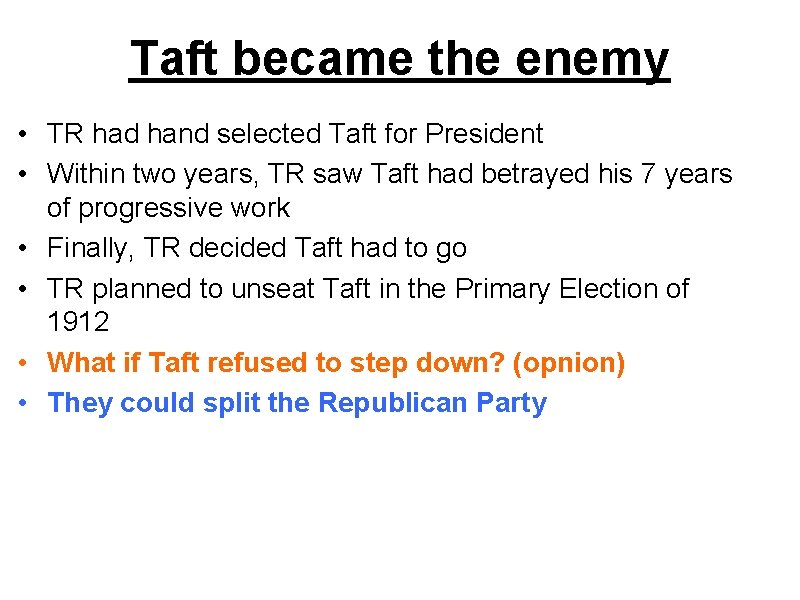 Taft became the enemy

• TR had hand selected Taft for President
• Within two years, TR saw Taft had betrayed his 7 years of progressive work
• Finally, TR decided Taft had to go
• TR planned to unseat Taft in the Primary Election of 1912
• What if Taft refused to step down? (opnion)
• They could split the Republican Party